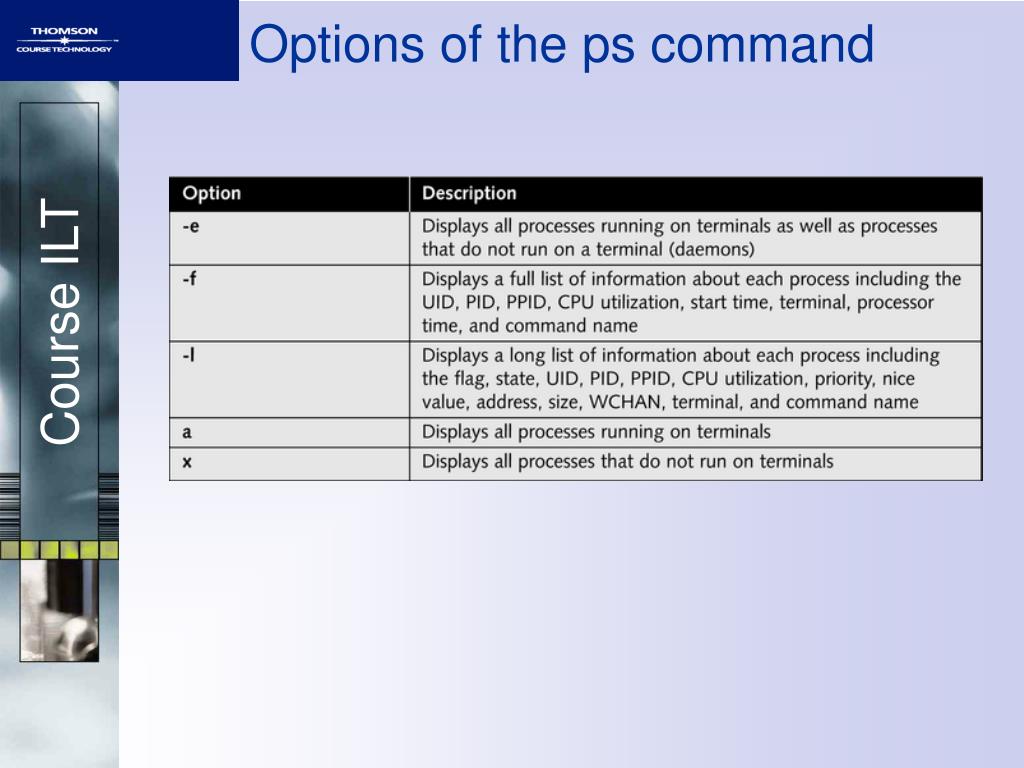 THOMSON
COURSE TECHNOLOGY

Options of the ps command

Course ILT

| Option | Description |
|---|---|
| -e | Displays all processes running on terminals as well as processes that do not run on a terminal (daemons) |
| -f | Displays a full list of information about each process including the UID, PID, PPID, CPU utilization, start time, terminal, processor time, and command name |
| -l | Displays a long list of information about each process including the flag, state, UID, PID, PPID, CPU utilization, priority, nice value, address, size, WCHAN, terminal, and command name |
| a | Displays all processes running on terminals |
| x | Displays all processes that do not run on terminals |